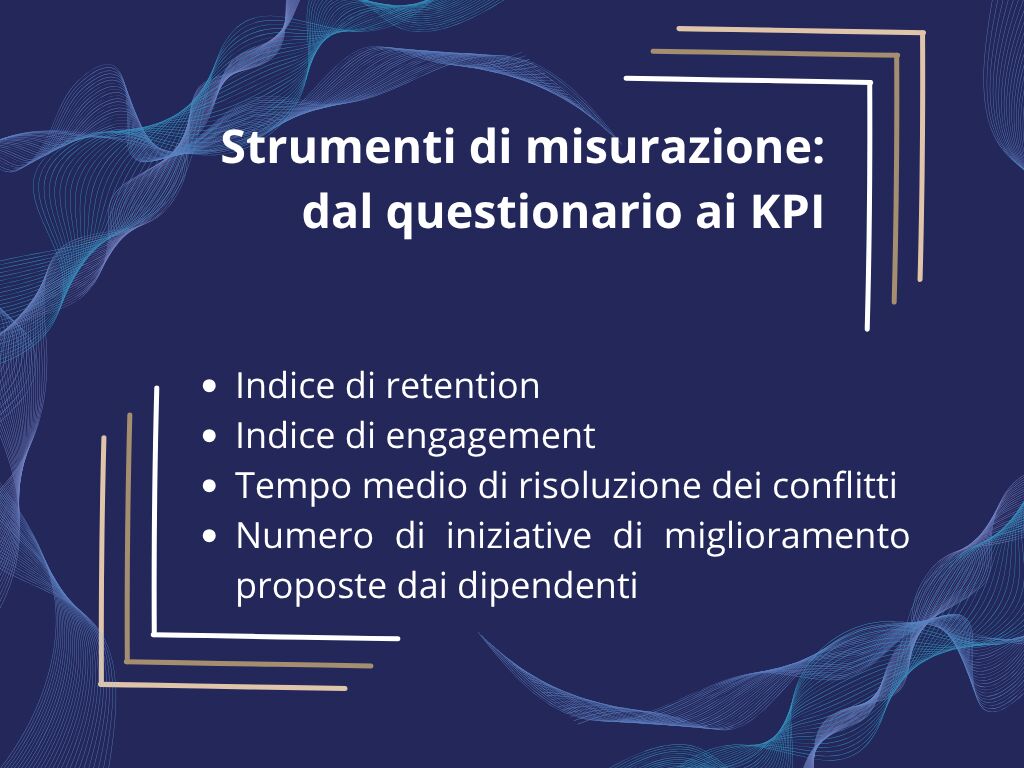 Strumenti di misurazione: dal questionario ai KPI

- Indice di retention
- Indice di engagement
- Tempo medio di risoluzione dei conflitti
- Numero di iniziative di miglioramento proposte dai dipendenti